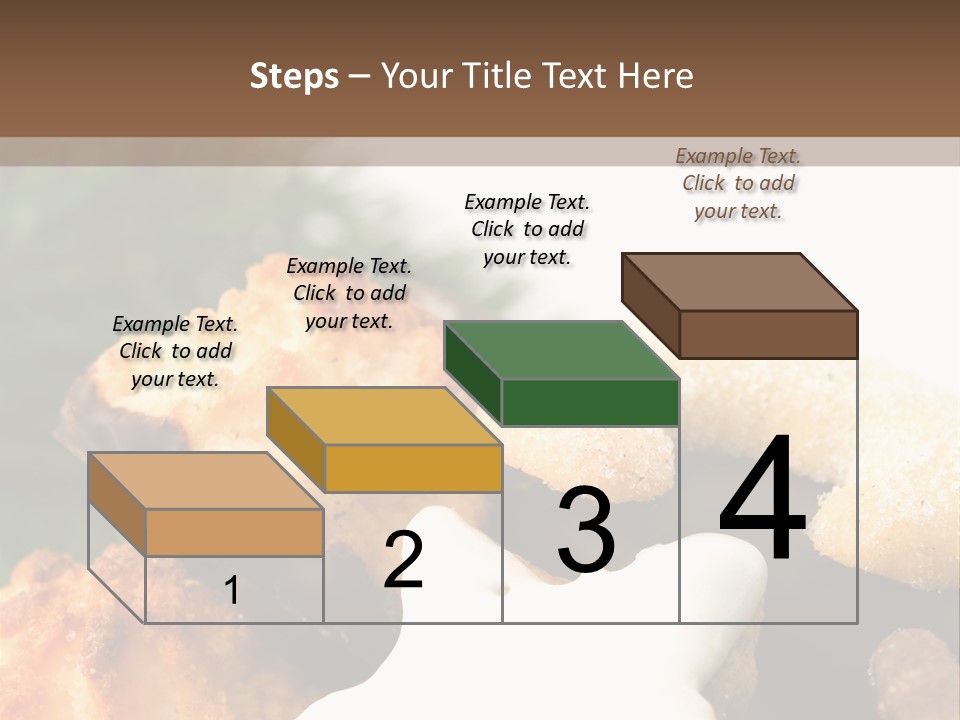 Steps – Your Title Text Here

Example Text. Click to add your text.

Example Text. Click to add your text.

Example Text. Click to add your text.

Example Text. Click to add your text.

1

2

3

4